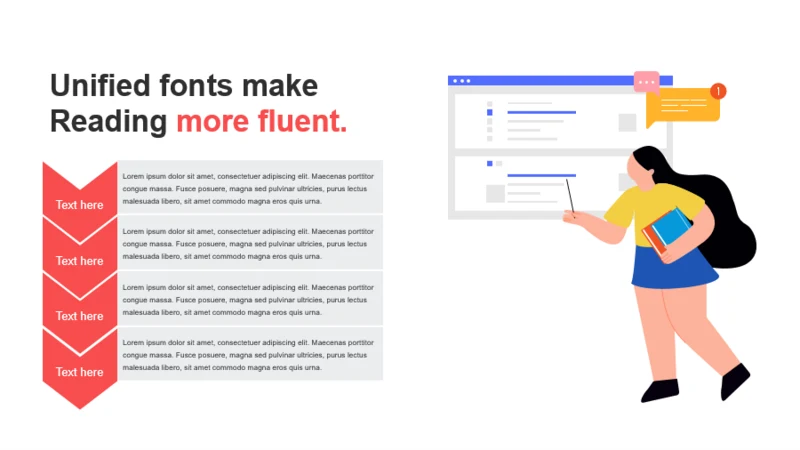 Unified fonts make Reading more fluent.

Text here

Lorem ipsum dolor sit amet, consectetuer adipiscing elit. Maecenas porttitor congue massa. Fusce posuere, magna sed pulvinar ultricies, purus lectus malesuada libero, sit amet commodo magna eros quis urna.

Text here

Lorem ipsum dolor sit amet, consectetuer adipiscing elit. Maecenas porttitor congue massa. Fusce posuere, magna sed pulvinar ultricies, purus lectus malesuada libero, sit amet commodo magna eros quis urna.

Text here

Lorem ipsum dolor sit amet, consectetuer adipiscing elit. Maecenas porttitor congue massa. Fusce posuere, magna sed pulvinar ultricies, purus lectus malesuada libero, sit amet commodo magna eros quis urna.

Text here

Lorem ipsum dolor sit amet, consectetuer adipiscing elit. Maecenas porttitor congue massa. Fusce posuere, magna sed pulvinar ultricies, purus lectus malesuada libero, sit amet commodo magna eros quis urna.

1